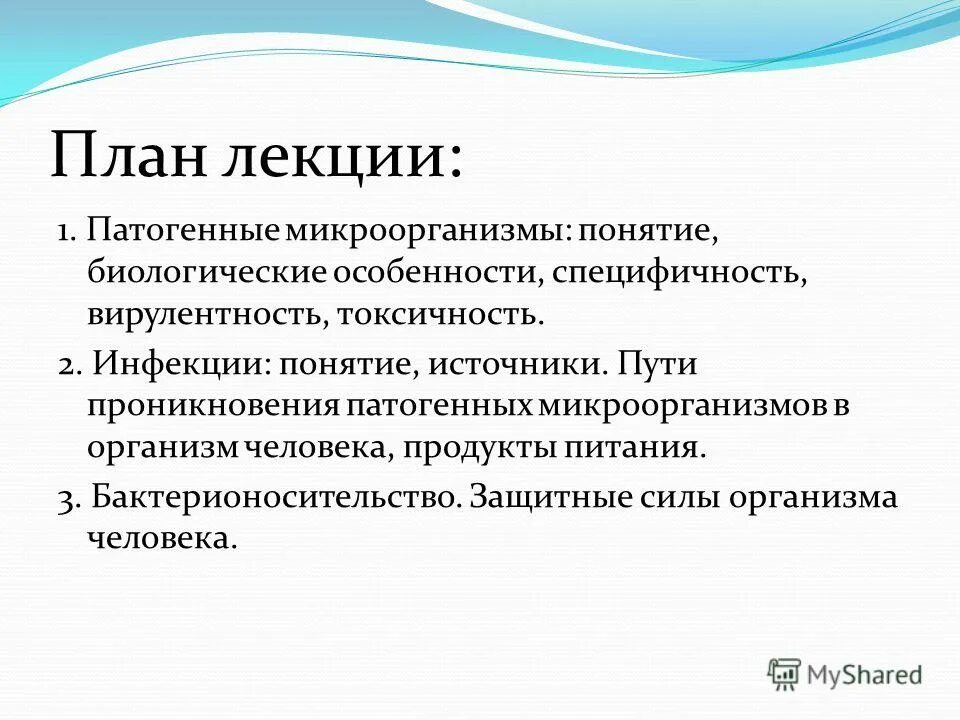 План лекции:

1. Патогенные микроорганизмы: понятие, биологические особенности, специфичность, вирулентность, токсичность.

2. Инфекции: понятие, источники. Пути проникновения патогенных микроорганизмов в организм человека, продукты питания.

3. Бактерионосительство. Защитные силы организма человека.

MyShared